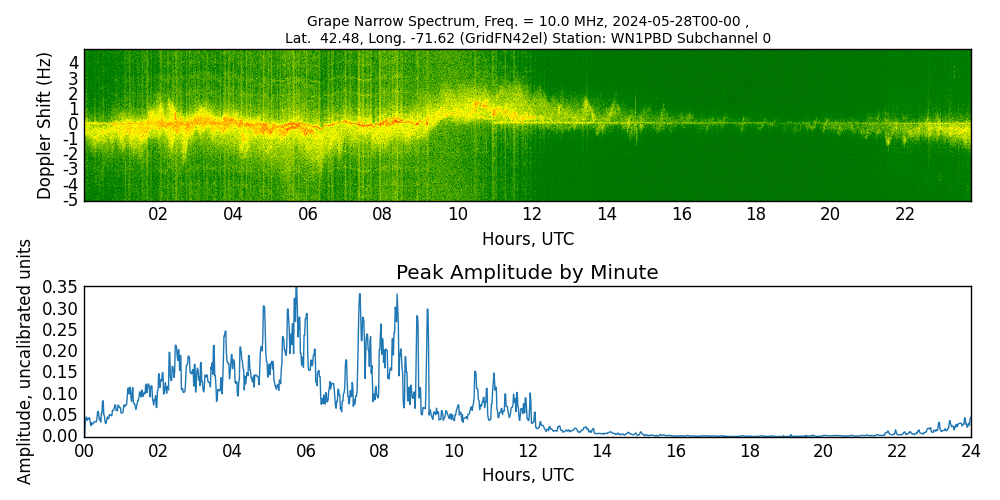 Grape Narrow Spectrum, Freq. = 10.0 MHz, 2024-05-28T00-00 ,
Lat. 42.48, Long. -71.62 (GridFN42el) Station: WN1PBD Subchannel 0

Doppler Shift (Hz)
4
3
2
1
0
-1
-2
-3
-4
-5
02 04 06 08 10 12 14 16 18 20 22
Hours, UTC

Peak Amplitude by Minute

Amplitude, uncalibrated units
0.35
0.30
0.25
0.20
0.15
0.10
0.05
0.00
00 02 04 06 08 10 12 14 16 18 20 22 24
Hours, UTC